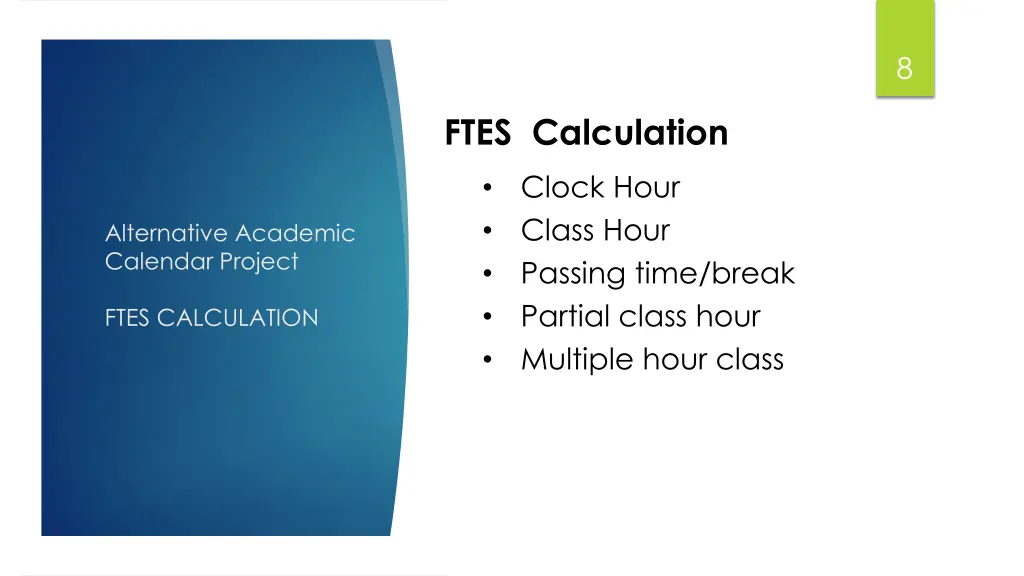 8

Alternative Academic Calendar Project

FTES CALCULATION

FTES Calculation

• Clock Hour
• Class Hour
• Passing time/break
• Partial class hour
• Multiple hour class